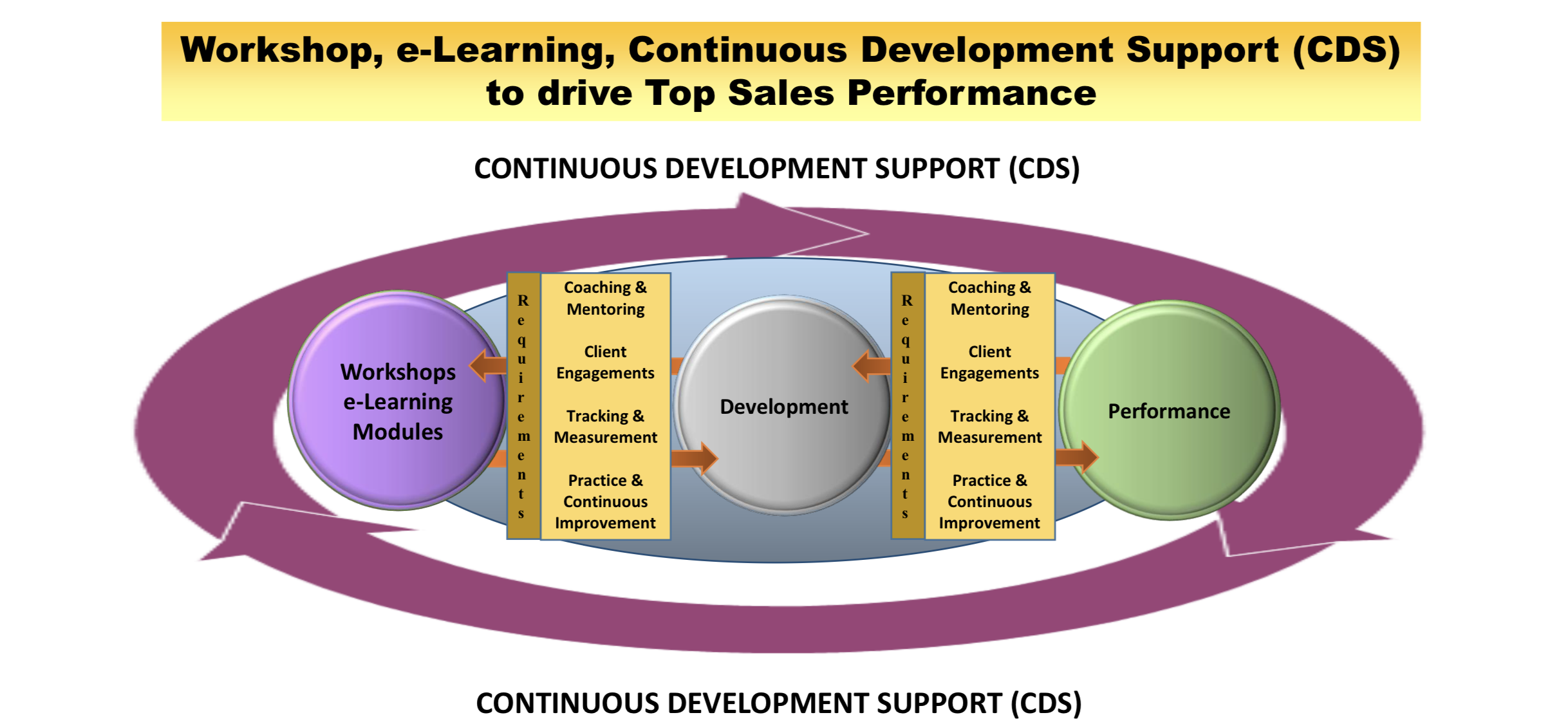 Workshop, e-Learning, Continuous Development Support (CDS) to drive Top Sales Performance

CONTINUOUS DEVELOPMENT SUPPORT (CDS)

Workshops e-Learning Modules

Requirements

Coaching & Mentoring

Client Engagements

Tracking & Measurement

Practice & Continuous Improvement

Development

Requirements

Coaching & Mentoring

Client Engagements

Tracking & Measurement

Practice & Continuous Improvement

Performance

CONTINUOUS DEVELOPMENT SUPPORT (CDS)